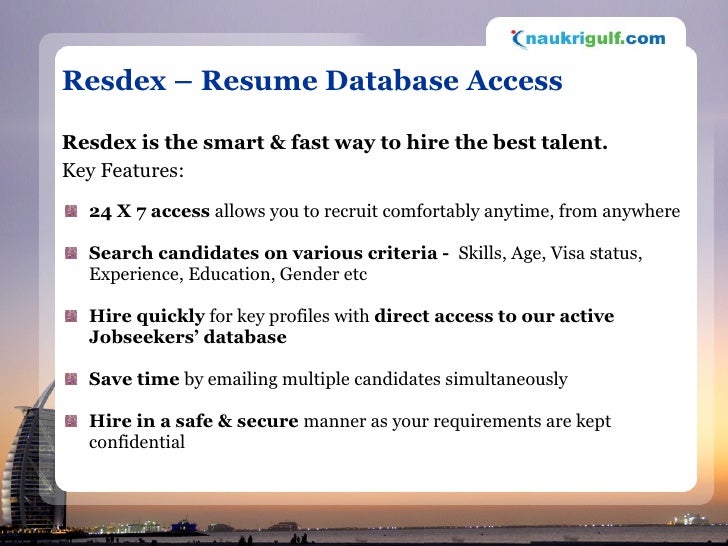 naukrigulf.com

Resdex – Resume Database Access

Resdex is the smart & fast way to hire the best talent.
Key Features:

24 X 7 access allows you to recruit comfortably anytime, from anywhere

Search candidates on various criteria - Skills, Age, Visa status, Experience, Education, Gender etc

Hire quickly for key profiles with direct access to our active Jobseekers' database

Save time by emailing multiple candidates simultaneously

Hire in a safe & secure manner as your requirements are kept confidential